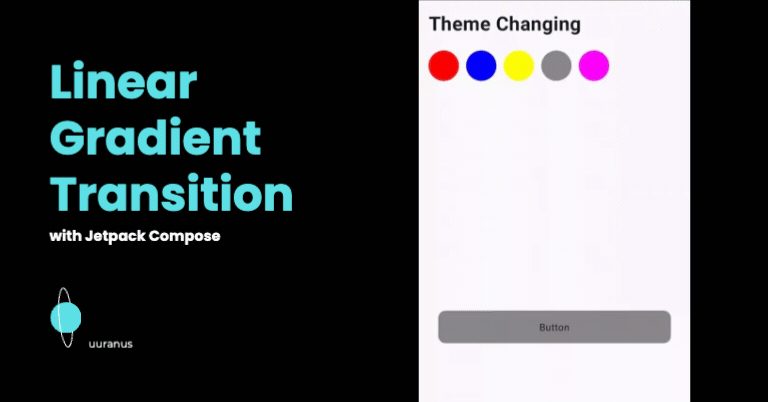 Linear Gradient Transition

with Jetpack Compose

uuranus

Theme Changing

Button